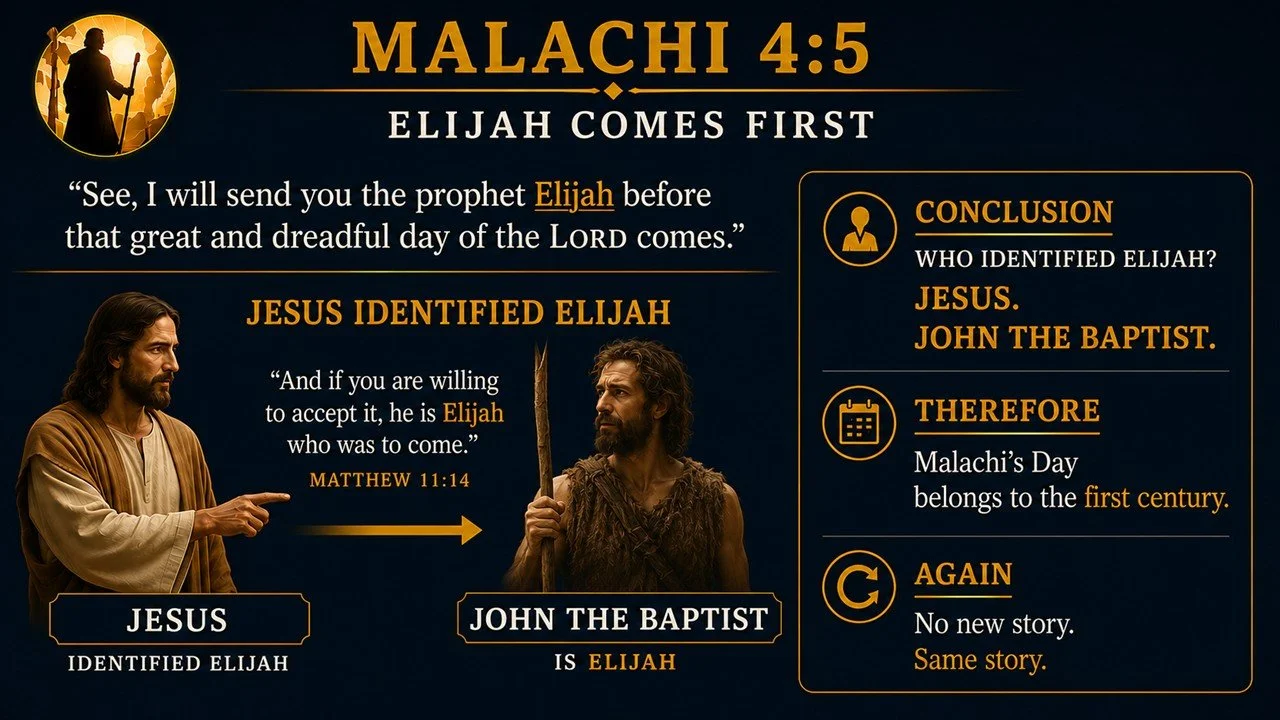 MALACHI 4:5

ELIJAH COMES FIRST

“See, I will send you the prophet Elijah before that great and dreadful day of the LORD comes.”

JESUS IDENTIFIED ELIJAH

“And if you are willing to accept it, he is Elijah who was to come.”

MATTHEW 11:14

JESUS

IDENTIFIED ELIJAH

JOHN THE BAPTIST

IS ELIJAH

CONCLUSION

WHO IDENTIFIED ELIJAH?

JESUS.

JOHN THE BAPTIST.

THEREFORE

Malachi’s Day belongs to the first century.

AGAIN

No new story.

Same story.